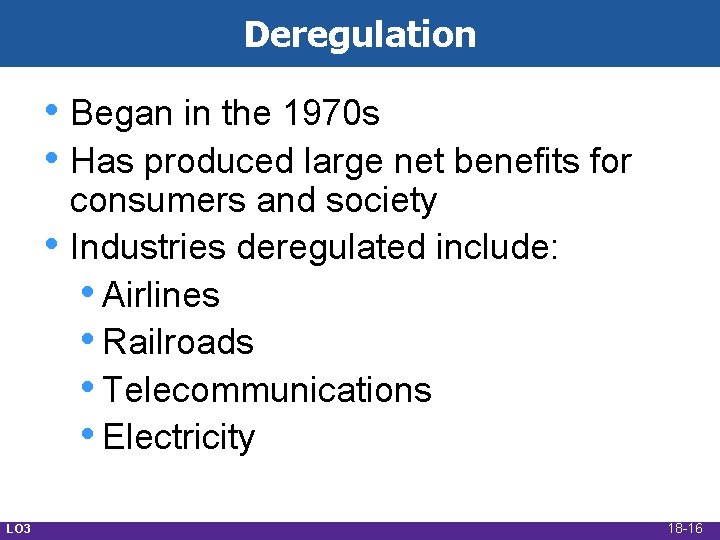 Deregulation

• Began in the 1970s
• Has produced large net benefits for consumers and society
• Industries deregulated include:
  • Airlines
  • Railroads
  • Telecommunications
  • Electricity

LO3

18-16